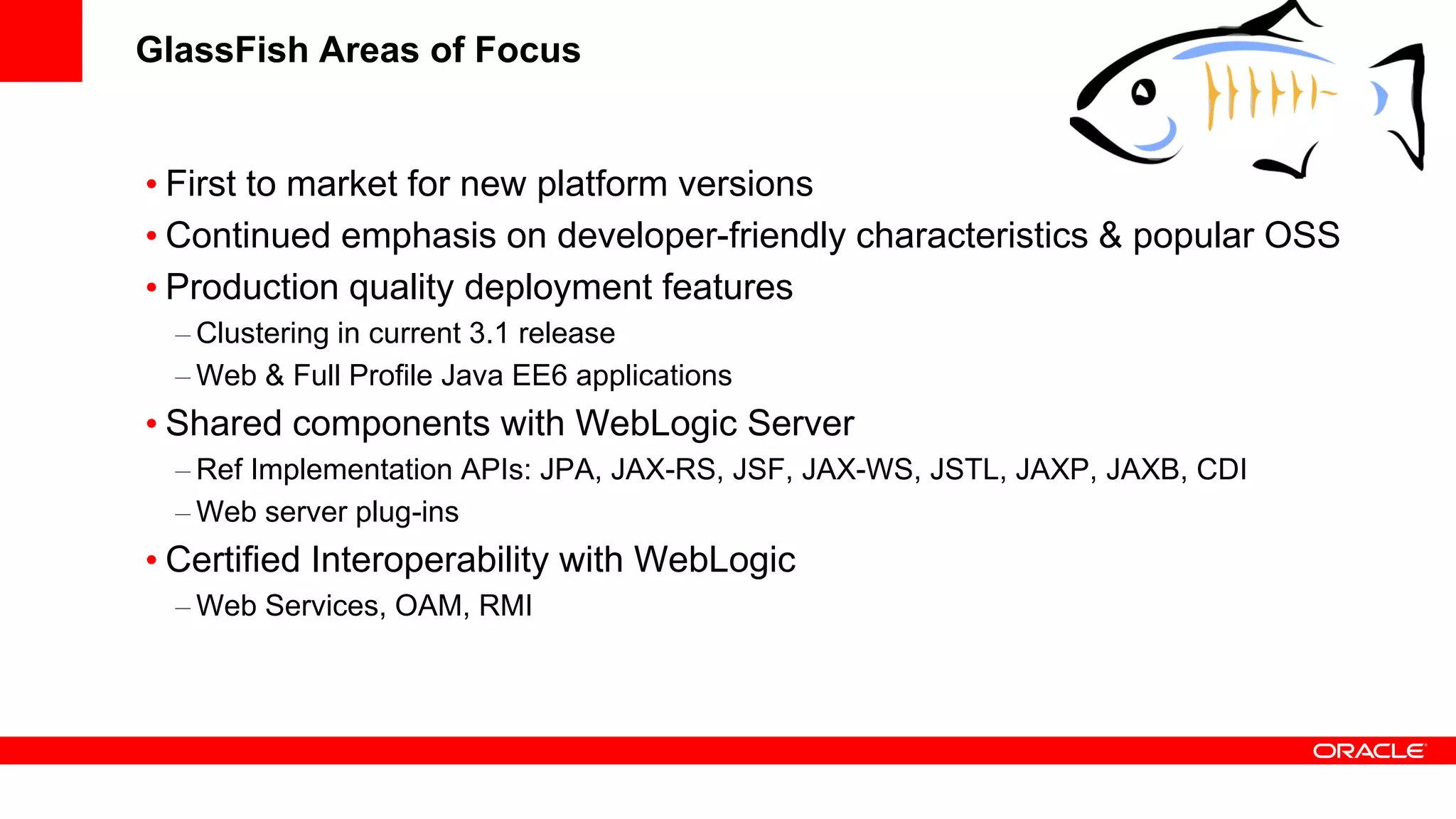 GlassFish Areas of Focus

• First to market for new platform versions
• Continued emphasis on developer-friendly characteristics & popular OSS
• Production quality deployment features
– Clustering in current 3.1 release
– Web & Full Profile Java EE6 applications
• Shared components with WebLogic Server
– Ref Implementation APIs: JPA, JAX-RS, JSF, JAX-WS, JSTL, JAXP, JAXB, CDI
– Web server plug-ins
• Certified Interoperability with WebLogic
– Web Services, OAM, RMI

ORACLE